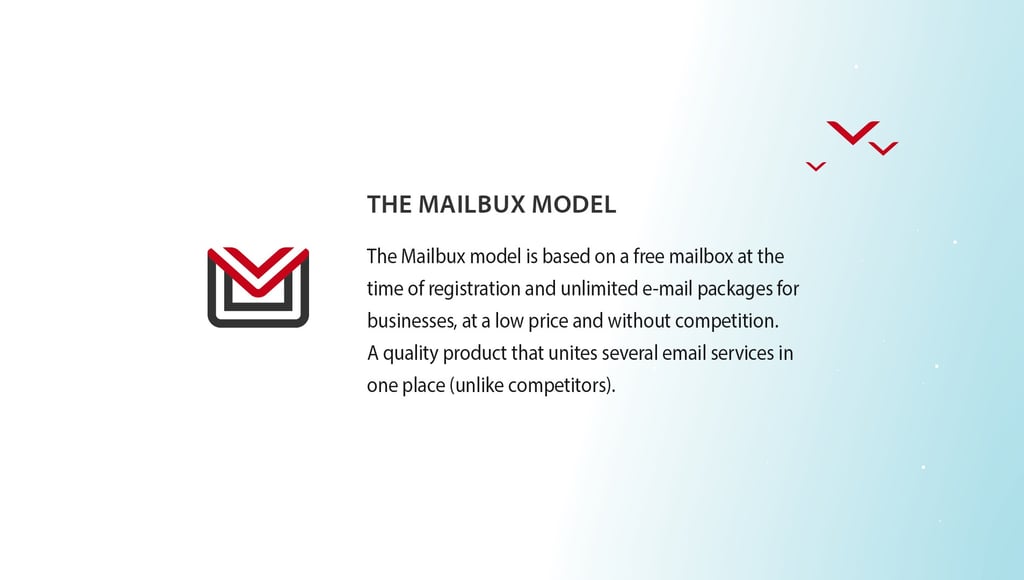 THE MAILBUX MODEL

The Mailbux model is based on a free mailbox at the time of registration and unlimited e-mail packages for businesses, at a low price and without competition. A quality product that unites several email services in one place (unlike competitors).